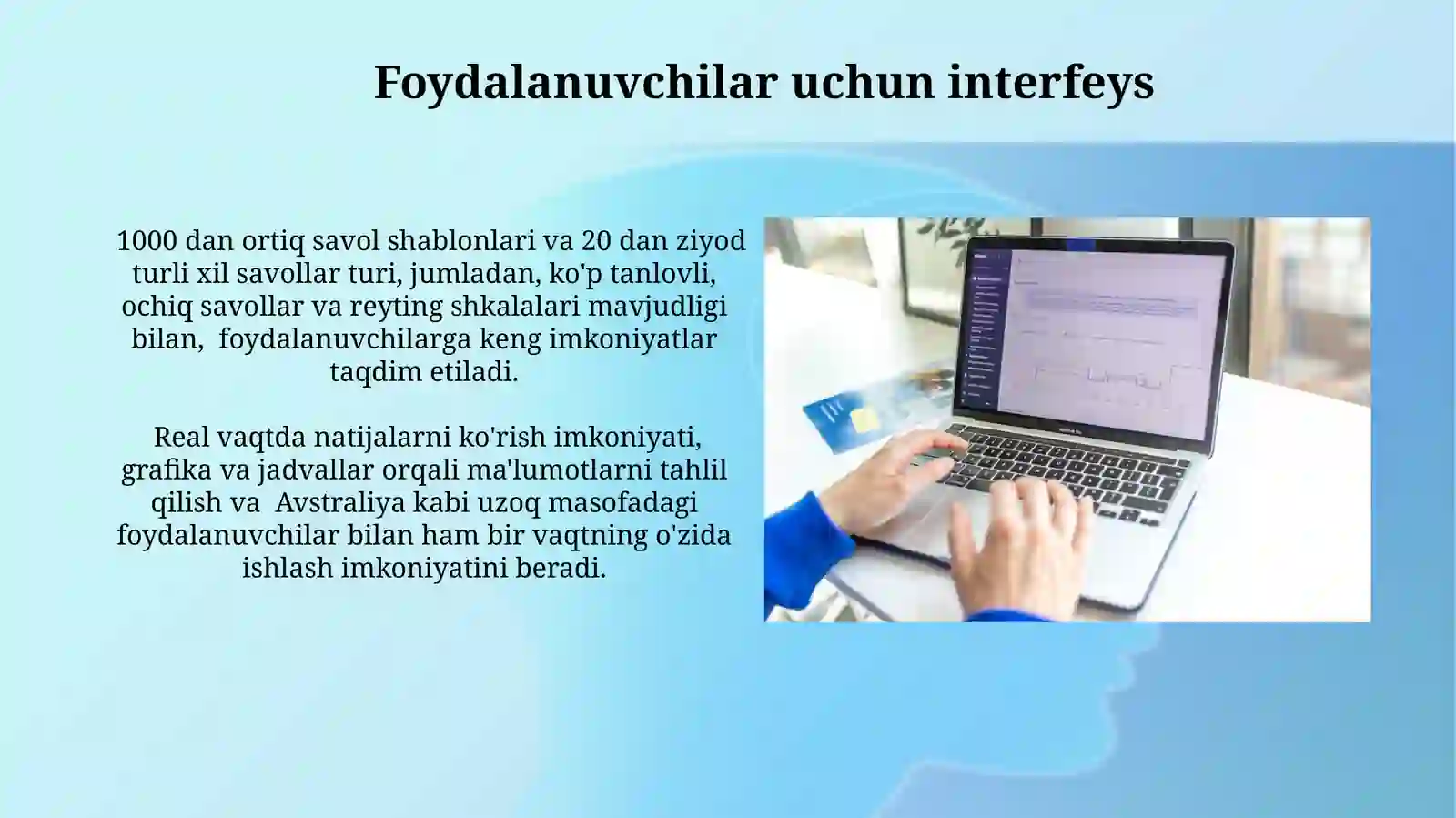 Foydalanuvchilar uchun interfeys

1000 dan ortiq savol shablonlari va 20 dan ziyod turli xil savollar turi, jumladan, ko'p tanlovli, ochiq savollar va reyting shkalalari mavjudligi bilan, foydalanuvchilarga keng imkoniyatlar taqdim etiladi.

Real vaqtda natijalarni ko'rish imkoniyati, grafika va jadvallar orqali ma'lumotlarni tahlil qilish va Avstraliya kabi uzoq masofadagi foydalanuvchilar bilan ham bir vaqtning o'zida ishlash imkoniyatini beradi.